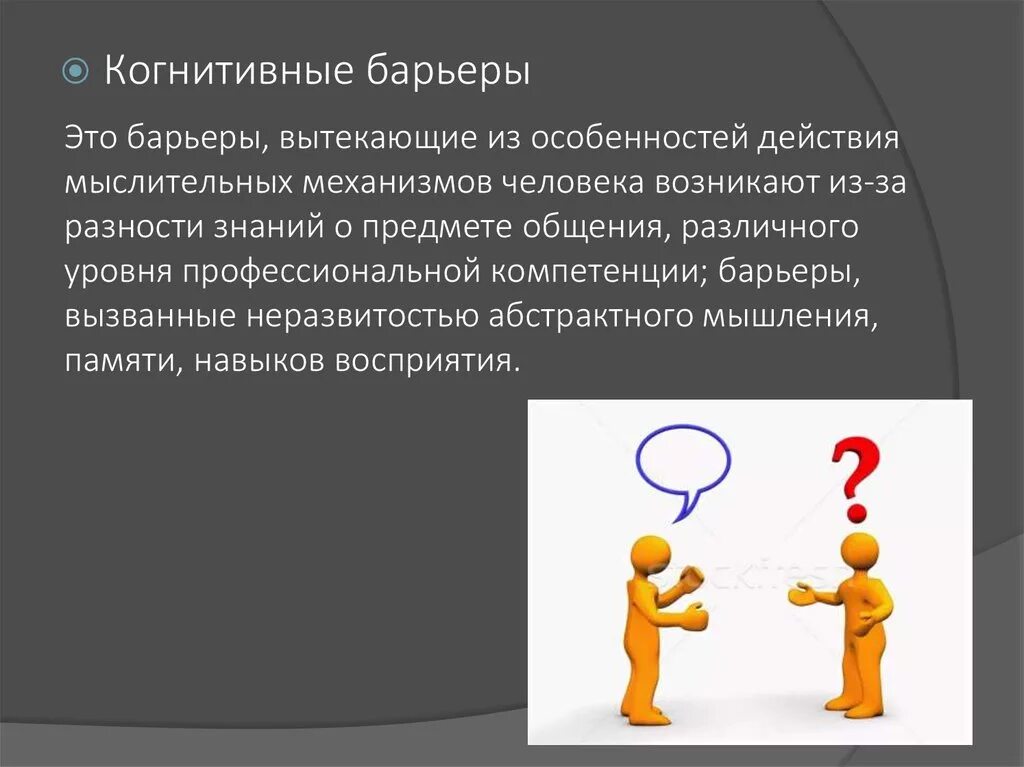 Когнитивные барьеры

Это барьеры, вытекающие из особенностей действия мыслительных механизмов человека возникают из-за разности знаний о предмете общения, различного уровня профессиональной компетенции; барьеры, вызванные неразвитостью абстрактного мышления, памяти, навыков восприятия.

?